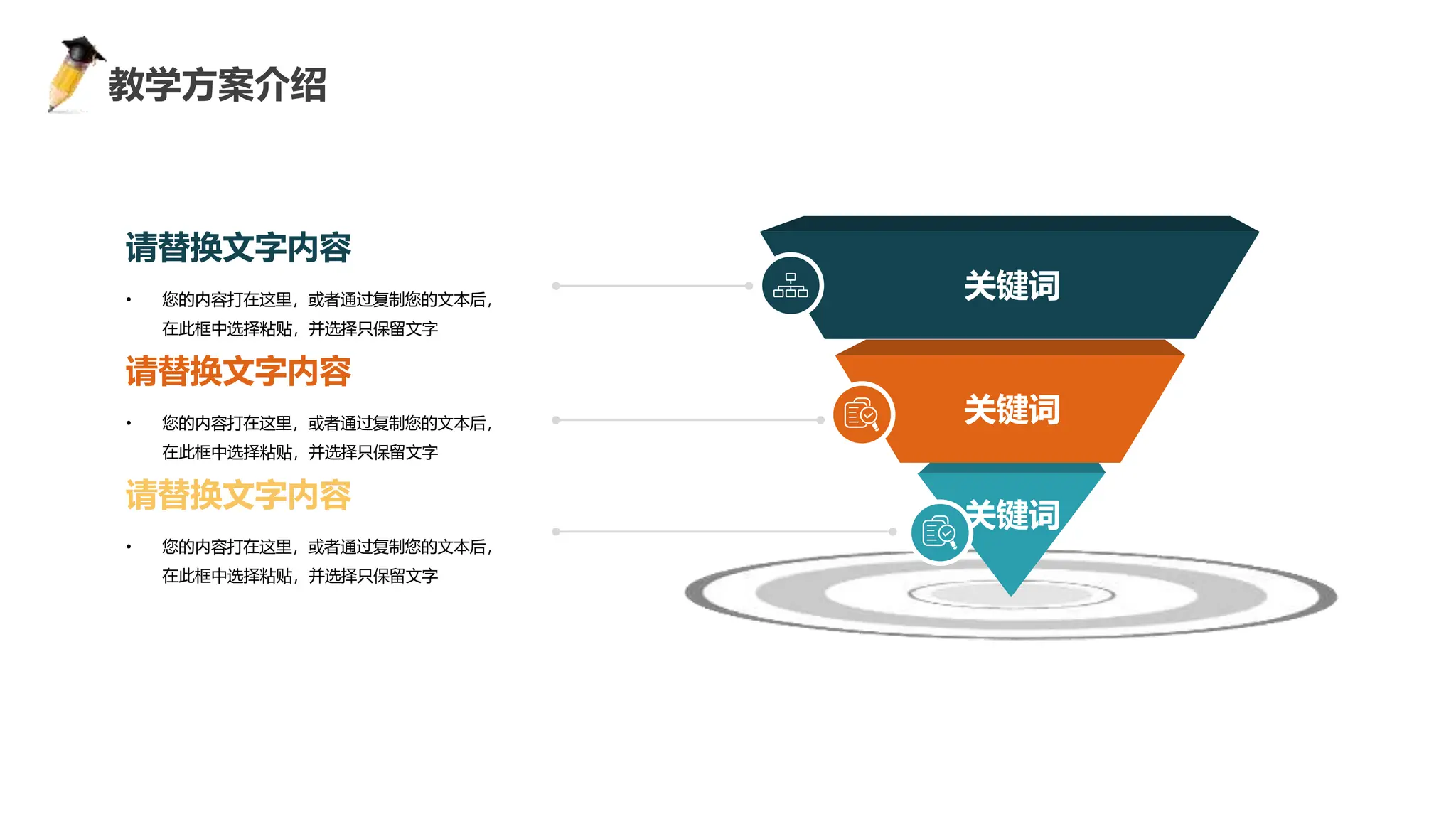 教学方案介绍

请替换文字内容

• 您的内容打在这里，或者通过复制您的文本后，在此框中选择粘贴，并选择只保留文字

请替换文字内容

• 您的内容打在这里，或者通过复制您的文本后，在此框中选择粘贴，并选择只保留文字

请替换文字内容

• 您的内容打在这里，或者通过复制您的文本后，在此框中选择粘贴，并选择只保留文字

关键词

关键词

关键词